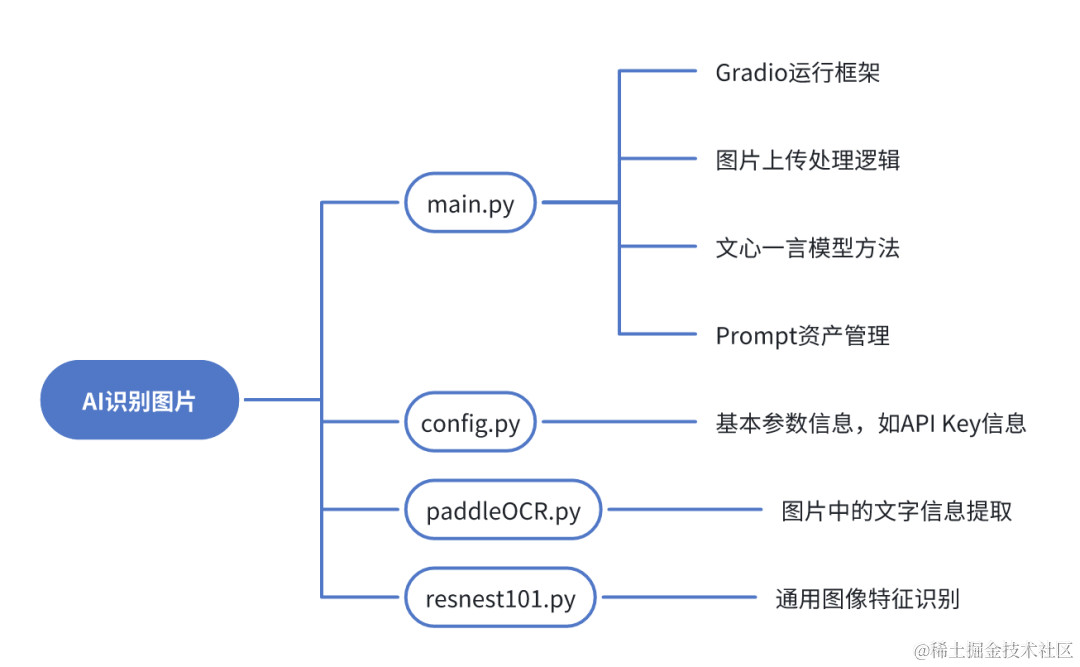 AI识别图片

main.py

Gradio运行框架

图片上传处理逻辑

文心一言模型方法

Prompt资产管理

config.py

基本参数信息，如API Key信息

paddleOCR.py

图片中的文字信息提取

resnest101.py

通用图像特征识别

@稀土掘金技术社区